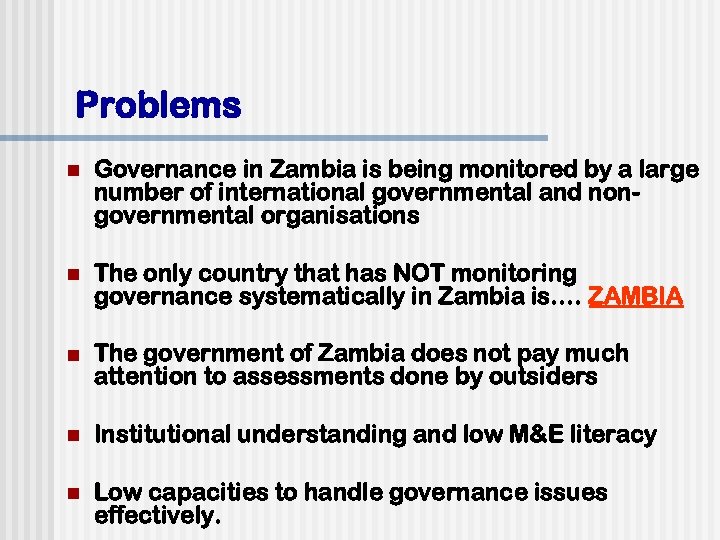 Problems

Governance in Zambia is being monitored by a large number of international governmental and non-governmental organisations

The only country that has NOT monitoring governance systematically in Zambia is…. ZAMBIA

The government of Zambia does not pay much attention to assessments done by outsiders

Institutional understanding and low M&E literacy

Low capacities to handle governance issues effectively.